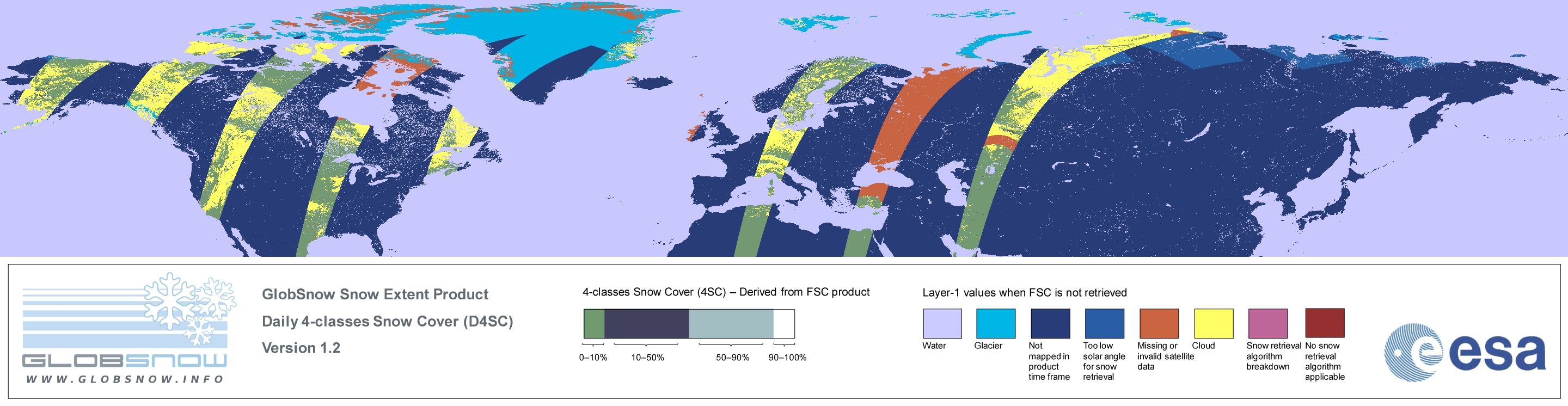 GLOBSNOW
WWW.GLOBSNOW.INFO

GlobSnow Snow Extent Product
Daily 4-classes Snow Cover (D4SC)
Version 1.2

4-classes Snow Cover (4SC) – Derived from FSC product

0–10%
10–50%
50–90%
90–100%

Layer-1 values when FSC is not retrieved

Water
Glacier
Not mapped in product time frame
Too low solar angle for snow retrieval
Missing or invalid satellite data
Cloud
Snow retrieval algorithm breakdown
No snow retrieval algorithm applicable

esa